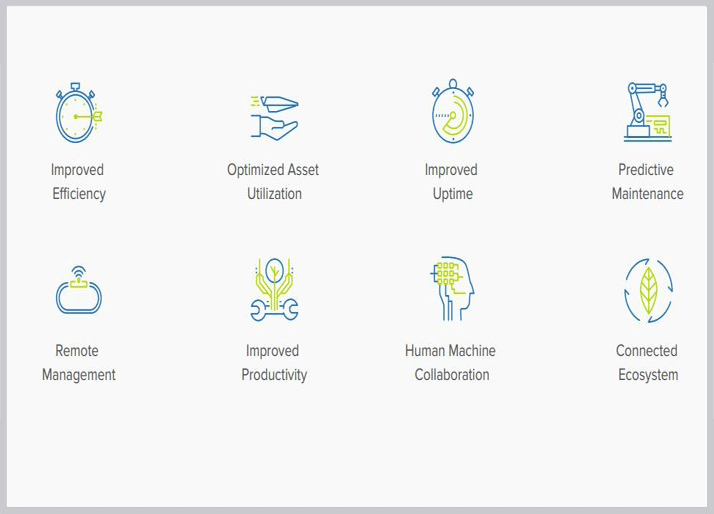 Improved Efficiency

Optimized Asset Utilization

Improved Uptime

Predictive Maintenance

Remote Management

Improved Productivity

Human Machine Collaboration

Connected Ecosystem